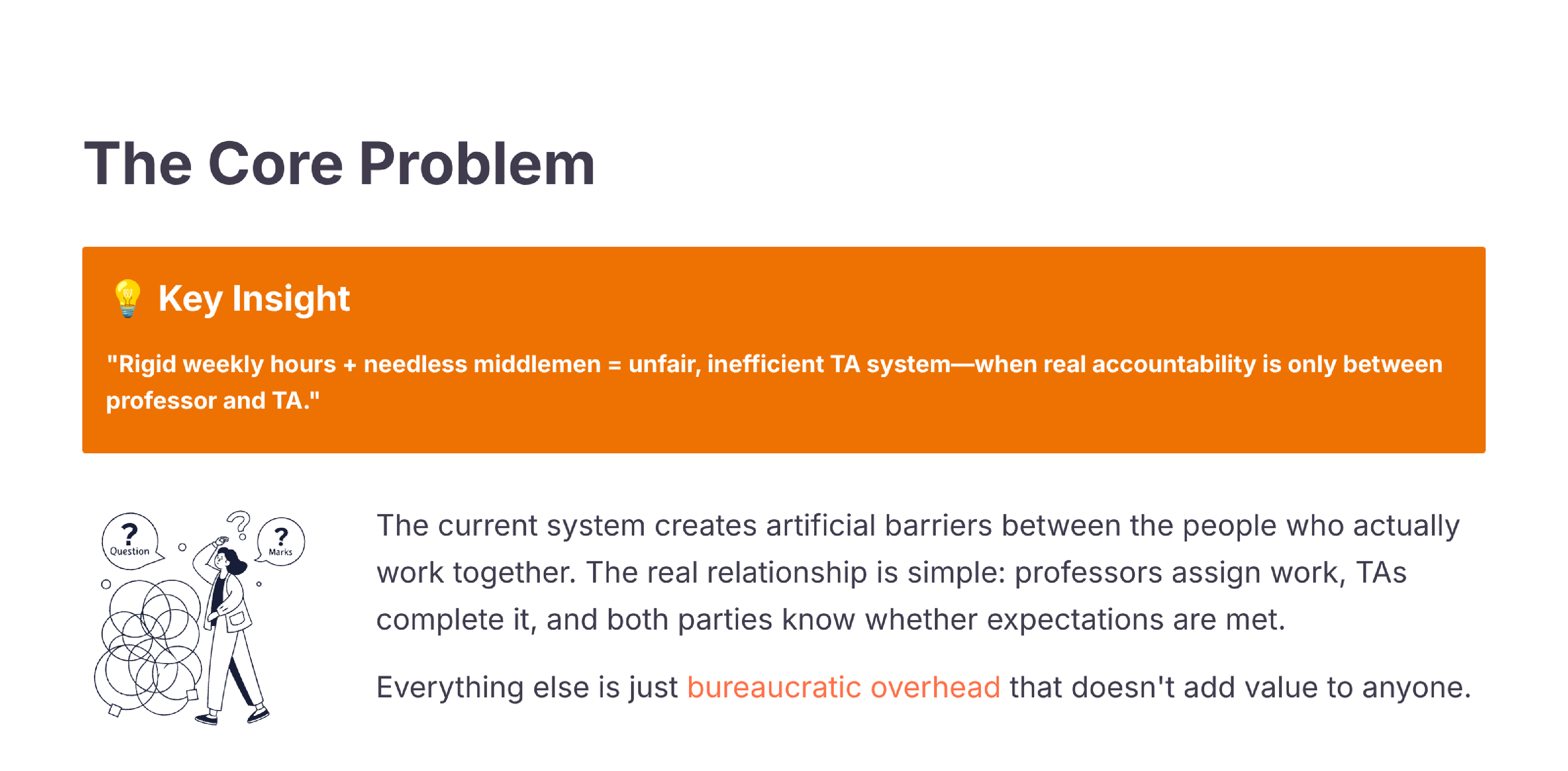 The Core Problem

💡 Key Insight

"Rigid weekly hours + needless middlemen = unfair, inefficient TA system—when real accountability is only between professor and TA."

? Question

? Marks

The current system creates artificial barriers between the people who actually work together. The real relationship is simple: professors assign work, TAs complete it, and both parties know whether expectations are met.

Everything else is just bureaucratic overhead that doesn't add value to anyone.